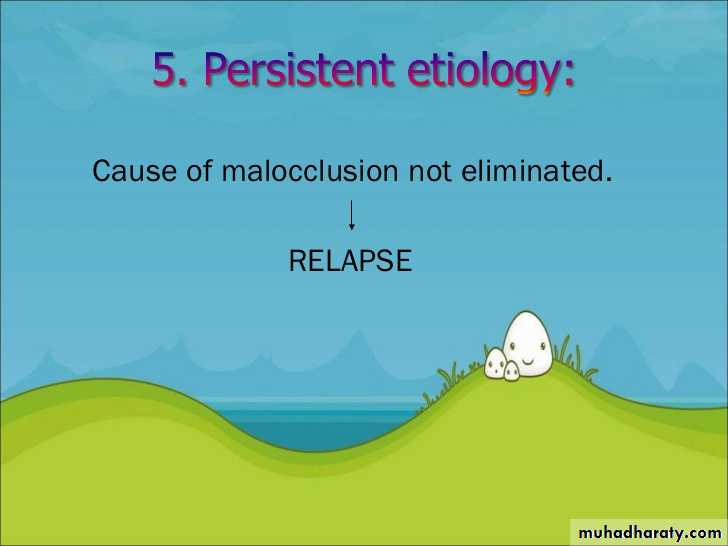 5. Persistent etiology:

Cause of malocclusion not eliminated.

↓

RELAPSE

muhadharaty.com